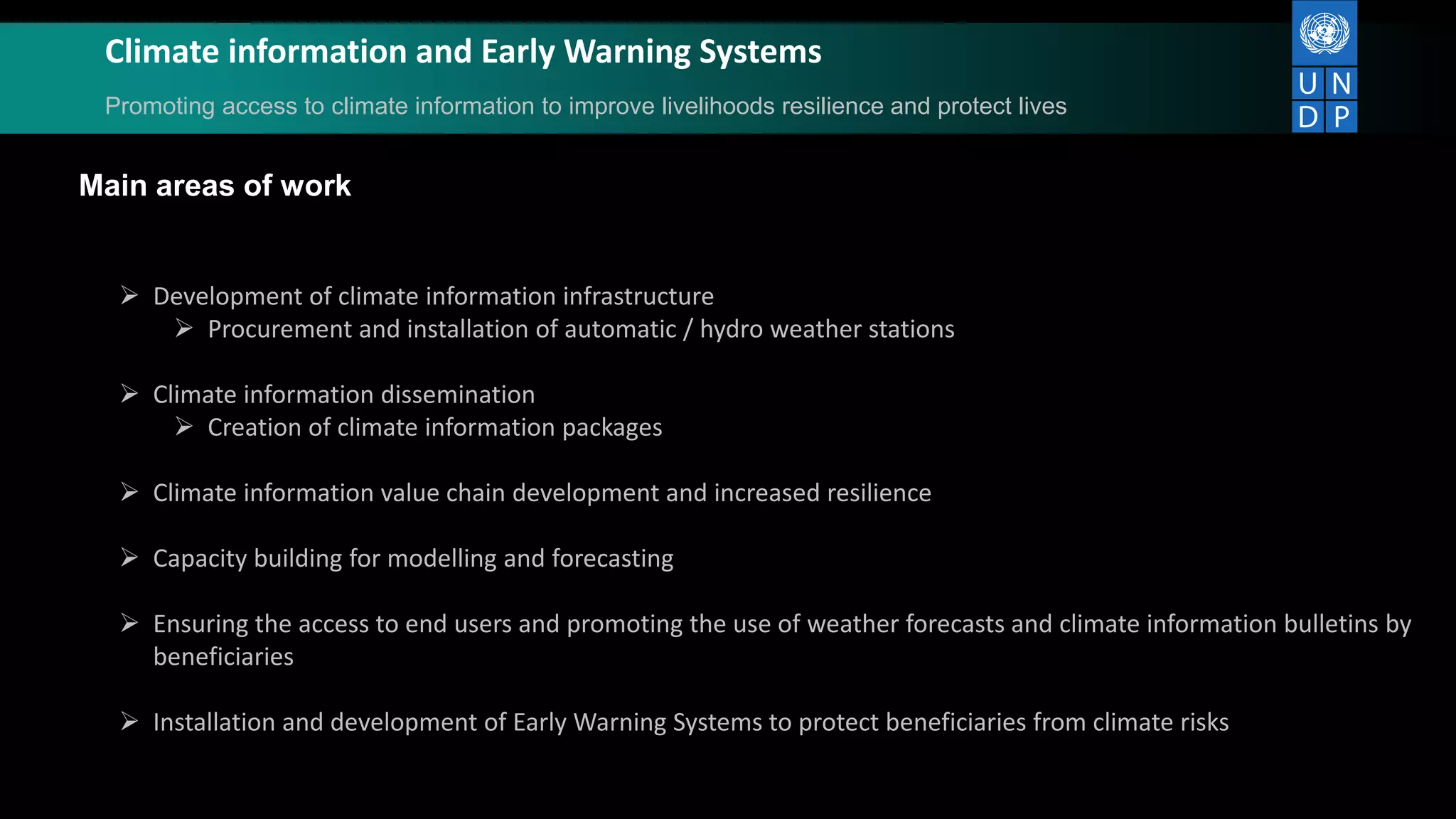 Climate information and Early Warning Systems

Promoting access to climate information to improve livelihoods resilience and protect lives

U N
D P

Main areas of work

➢ Development of climate information infrastructure
➢ Procurement and installation of automatic / hydro weather stations

➢ Climate information dissemination
➢ Creation of climate information packages

➢ Climate information value chain development and increased resilience

➢ Capacity building for modelling and forecasting

➢ Ensuring the access to end users and promoting the use of weather forecasts and climate information bulletins by beneficiaries

➢ Installation and development of Early Warning Systems to protect beneficiaries from climate risks